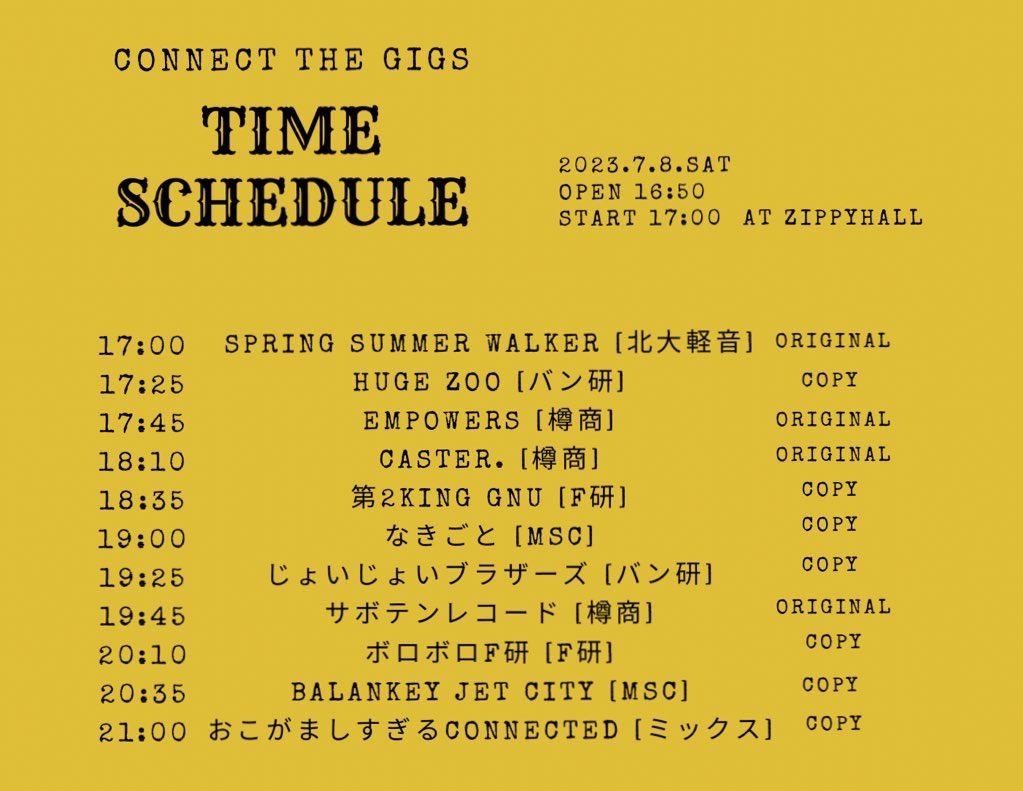 CONNECT THE GIGS

TIME SCHEDULE

2023.7.8.SAT
OPEN 16:50
START 17:00 AT ZIPPYHALL

| | | |
|---|---|---|
| 17:00 | SPRING SUMMER WALKER [北大軽音] | ORIGINAL |
| 17:25 | HUGE ZOO [バン研] | COPY |
| 17:45 | EMPOWERS [樽商] | ORIGINAL |
| 18:10 | CASTER. [樽商] | ORIGINAL |
| 18:35 | 第2KING GNU [F研] | COPY |
| 19:00 | なきごと [MSC] | COPY |
| 19:25 | じょいじょいブラザーズ [バン研] | COPY |
| 19:45 | サボテンレコード [樽商] | ORIGINAL |
| 20:10 | ボロボロF研 [F研] | COPY |
| 20:35 | BALANKEY JET CITY [MSC] | COPY |
| 21:00 | おこがましすぎるCONNECTED [ミックス] | COPY |